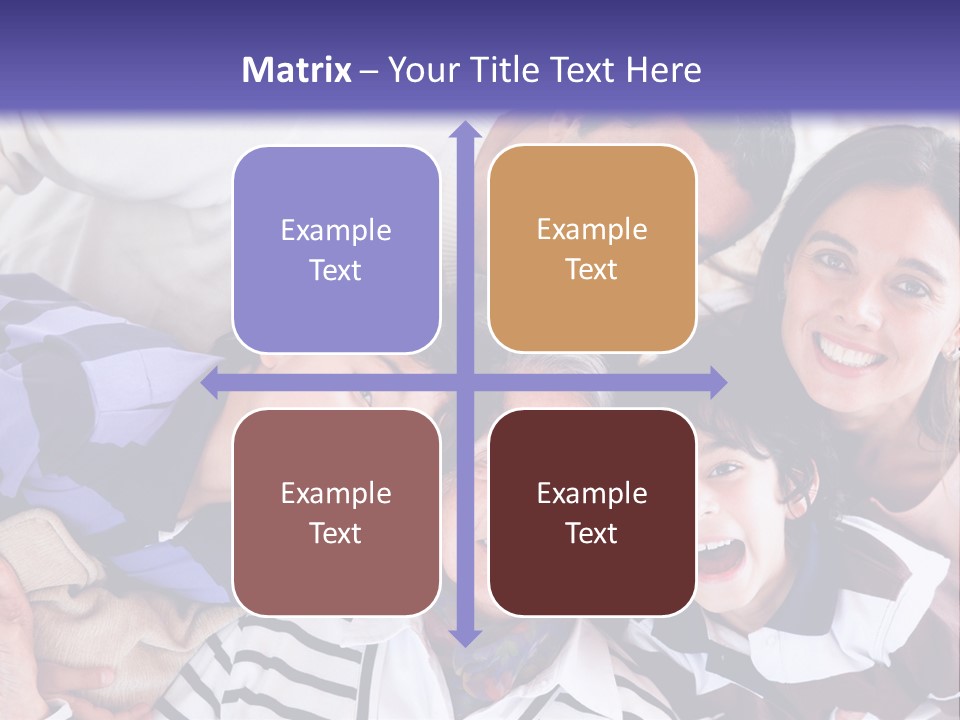 Matrix – Your Title Text Here

Example Text

Example Text

Example Text

Example Text